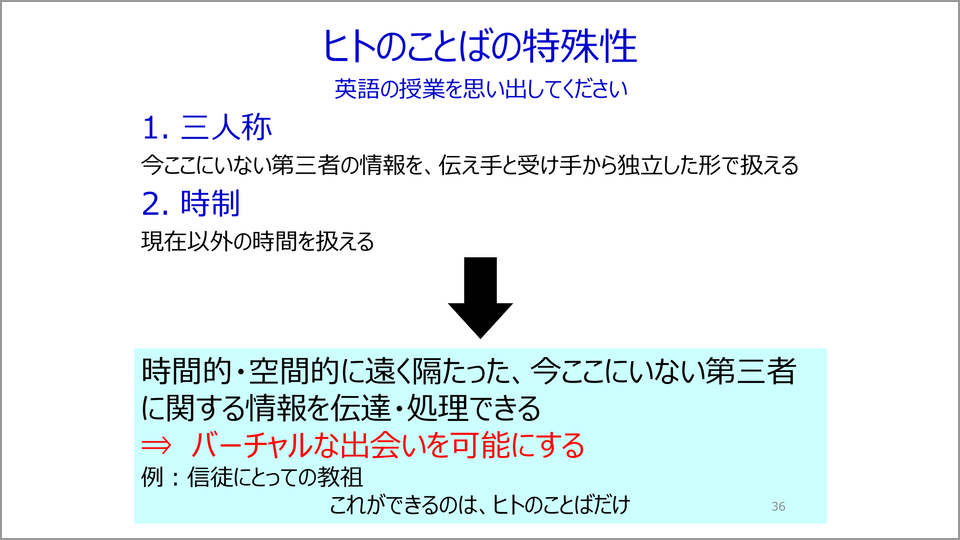 ヒトのことばの特殊性

英語の授業を思い出してください

1. 三人称

今ここにいない第三者の情報を、伝え手と受け手から独立した形で扱える

2. 時制

現在以外の時間を扱える

時間的・空間的に遠く隔たった、今ここにいない第三者に関する情報を伝達・処理できる

⇒ バーチャルな出会いを可能にする

例：信徒にとっての教祖

これができるのは、ヒトのことばだけ

36